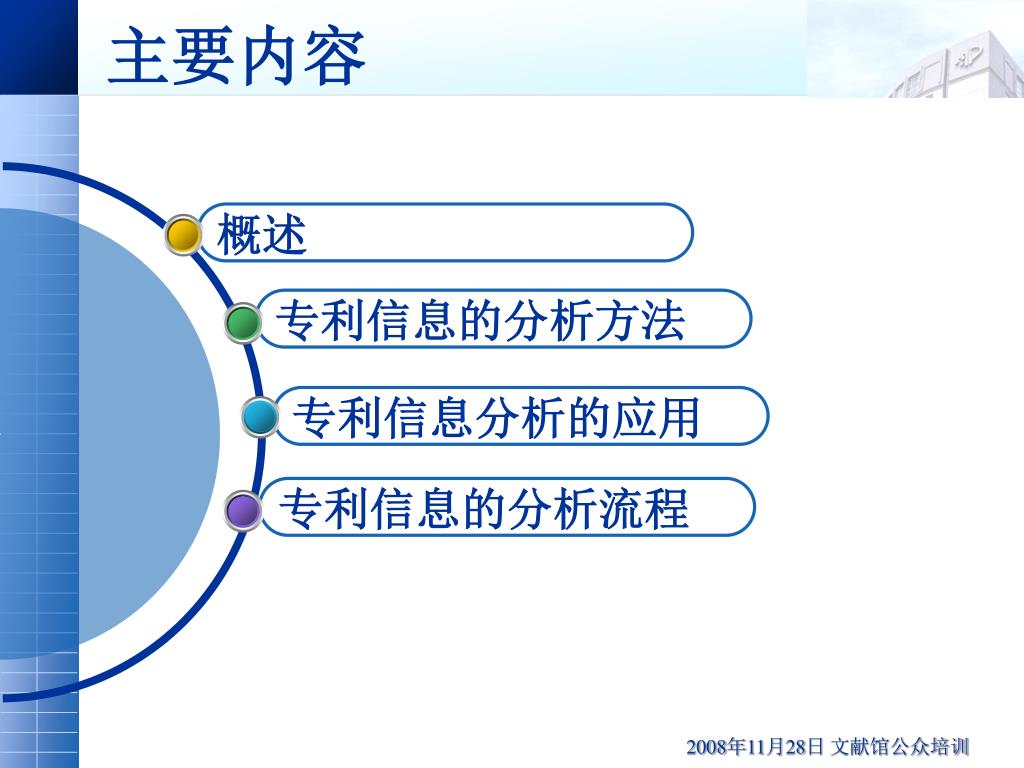 主要内容

概述

专利信息的分析方法

专利信息分析的应用

专利信息的分析流程

2008年11月28日 文献馆公众培训